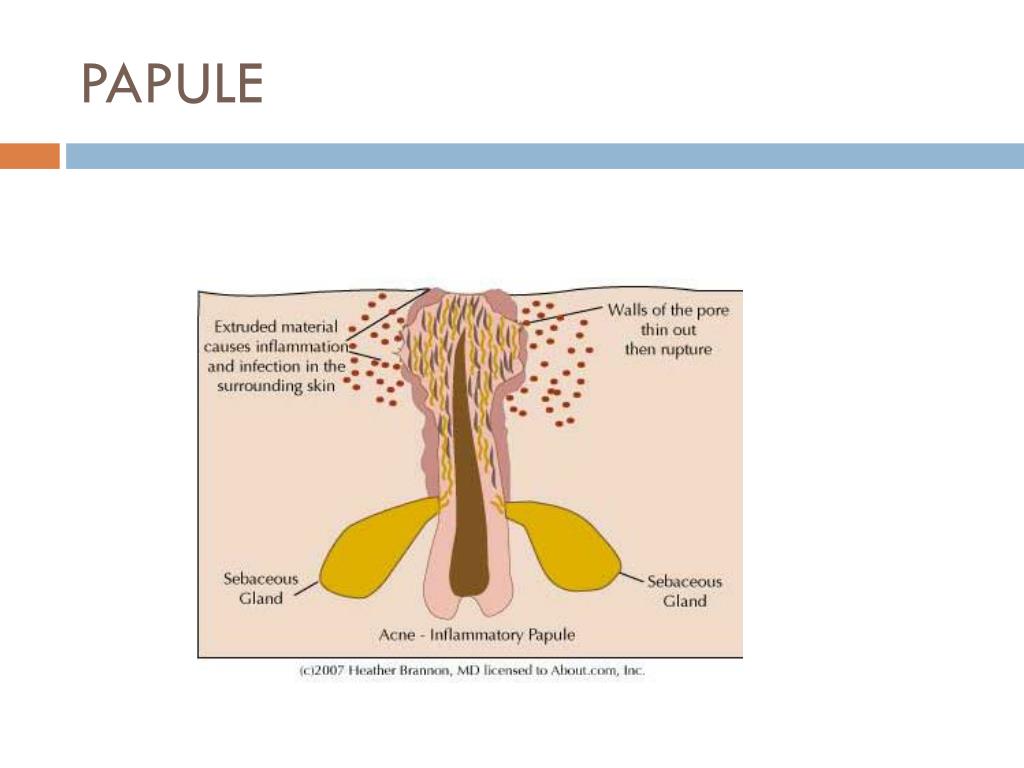 PAPULE

Extruded material causes inflammation and infection in the surrounding skin

Walls of the pore thin out then rupture

Sebaceous Gland

Sebaceous Gland

Acne - Inflammatory Papule

(c)2007 Heather Brannon, MD licensed to About.com, Inc.